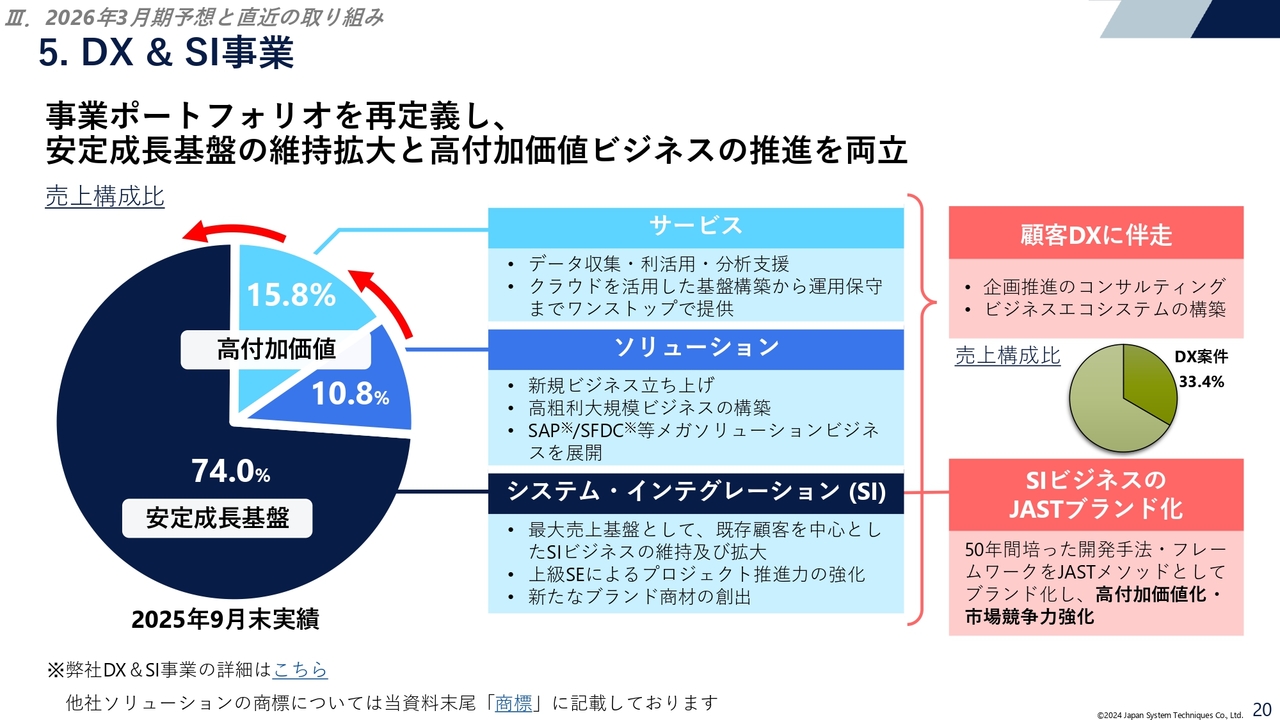 Ⅲ. 2026年3月期予想と直近の取り組み

5. DX & SI事業

事業ポートフォリオを再定義し、
安定成長基盤の維持拡大と高付加価値ビジネスの推進を両立

売上構成比

15.8%

高付加価値

10.8%

74.0%

安定成長基盤

2025年9月末実績

サービス

• データ収集・利活用・分析支援
• クラウドを活用した基盤構築から運用保守までワンストップで提供

ソリューション

• 新規ビジネス立ち上げ
• 高粗利大規模ビジネスの構築
• SAP※/SFDC※等メガソリューションビジネスを展開

システム・インテグレーション (SI)

• 最大売上基盤として、既存顧客を中心としたSIビジネスの維持及び拡大
• 上級SEによるプロジェクト推進力の強化
• 新たなブランド商材の創出

顧客DXに伴走

• 企画推進のコンサルティング
• ビジネスエコシステムの構築

売上構成比

DX案件
33.4%

SIビジネスの
JASTブランド化

50年間培った開発手法・フレームワークをJASTメソッドとしてブランド化し、高付加価値化・市場競争力強化

※弊社DX＆SI事業の詳細はこちら

他社ソリューションの商標については当資料末尾「商標」に記載しております

©2024 Japan System Techniques Co., Ltd.

20